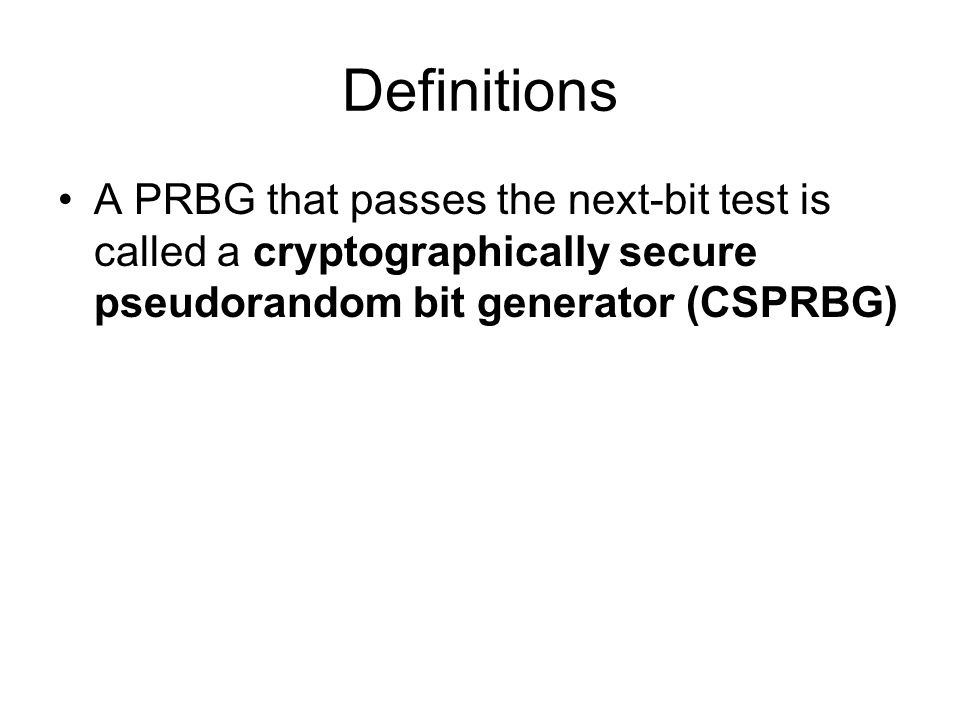 Definitions

• A PRBG that passes the next-bit test is called a cryptographically secure pseudorandom bit generator (CSPRBG)